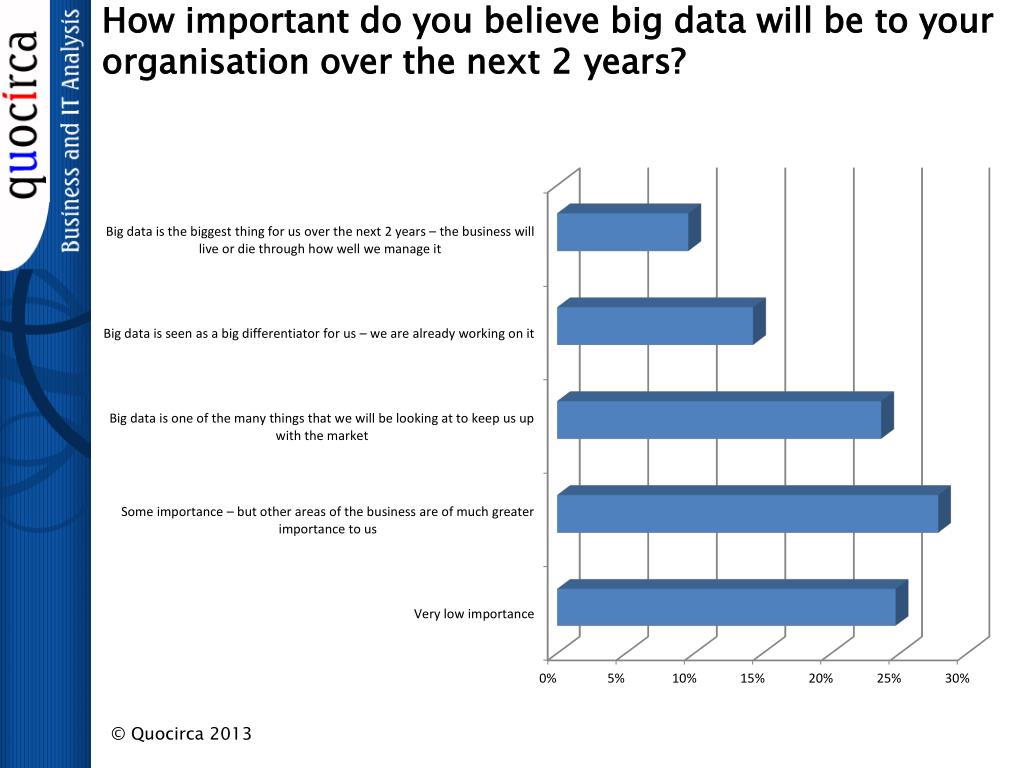 quocirca
Business and IT Analysis

How important do you believe big data will be to your organisation over the next 2 years?

Big data is the biggest thing for us over the next 2 years – the business will live or die through how well we manage it

Big data is seen as a big differentiator for us – we are already working on it

Big data is one of the many things that we will be looking at to keep us up with the market

Some importance – but other areas of the business are of much greater importance to us

Very low importance

0% 5% 10% 15% 20% 25% 30%

© Quocirca 2013